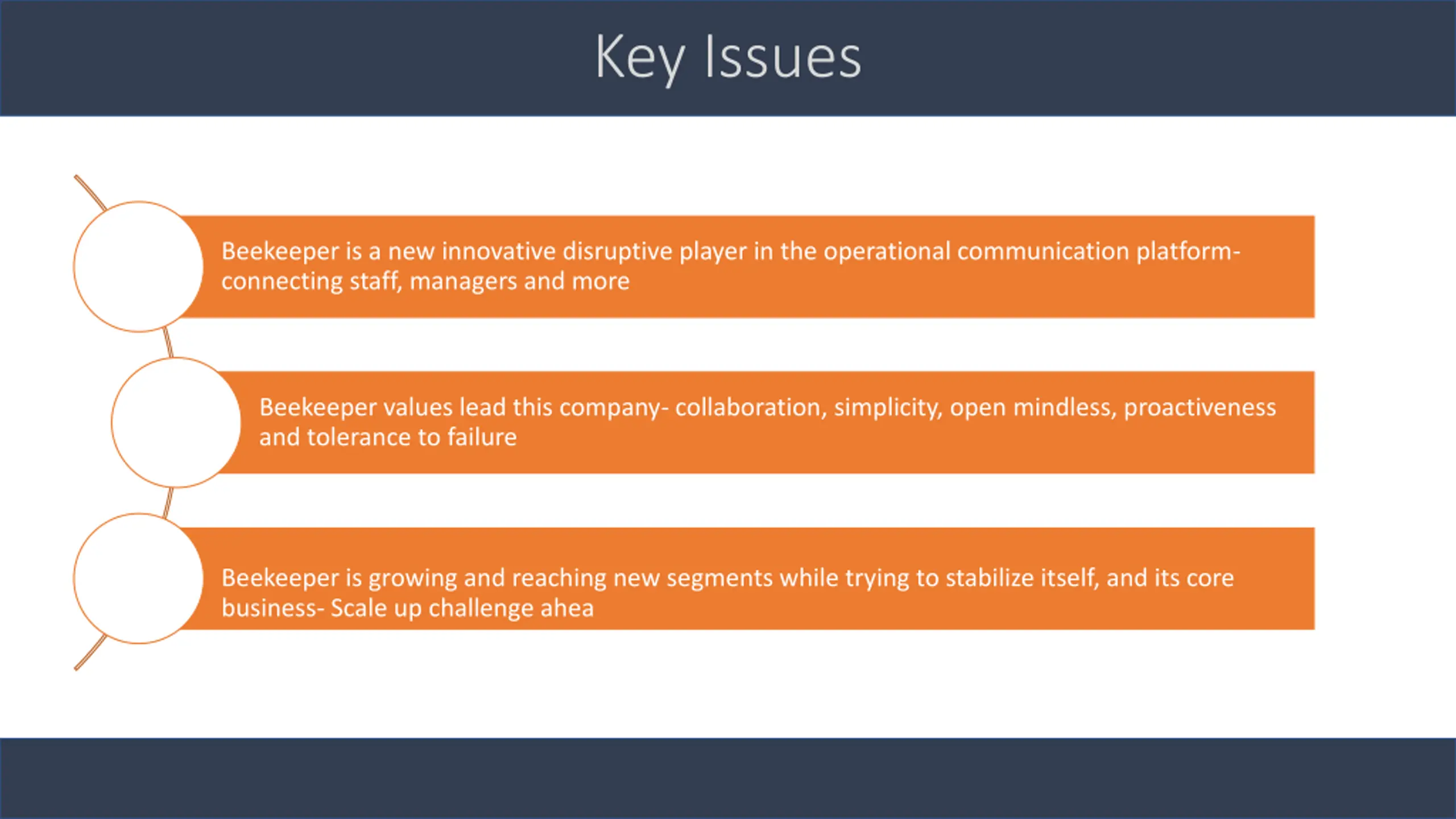 Key Issues

Beekeeper is a new innovative disruptive player in the operational communication platform- connecting staff, managers and more

Beekeeper values lead this company- collaboration, simplicity, open mindless, proactiveness and tolerance to failure

Beekeeper is growing and reaching new segments while trying to stabilize itself, and its core business- Scale up challenge ahea